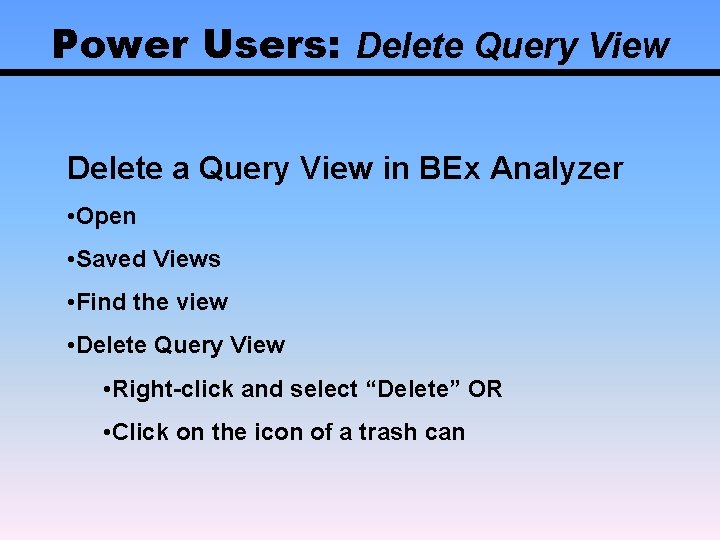 Power Users: Delete Query View

Delete a Query View in BEx Analyzer

•Open

•Saved Views

•Find the view

•Delete Query View

•Right-click and select “Delete” OR

•Click on the icon of a trash can